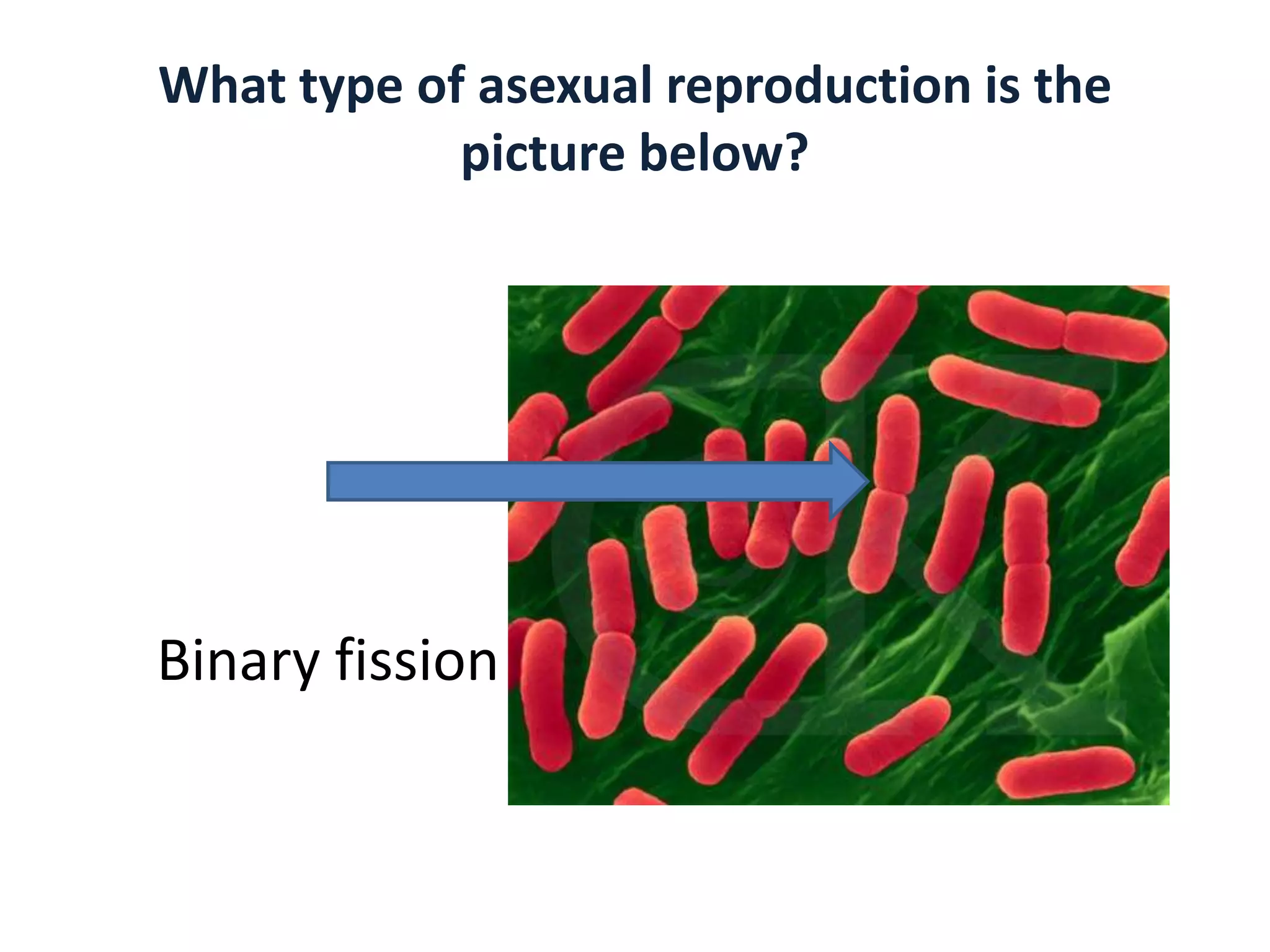 What type of asexual reproduction is the picture below?

Binary fission